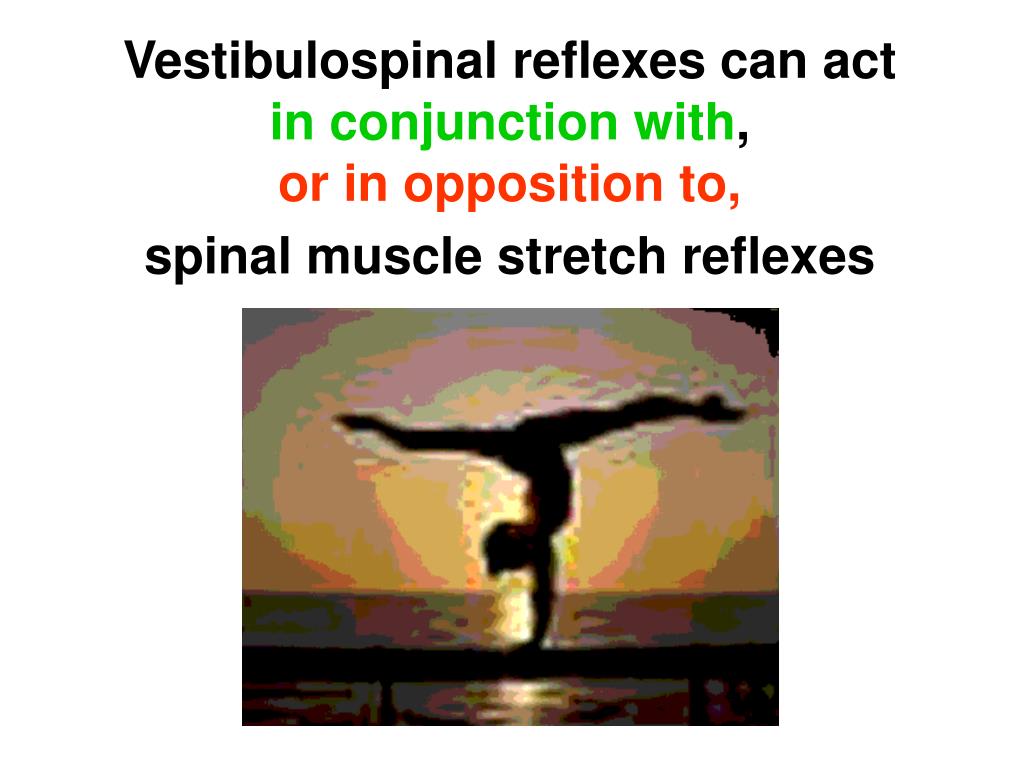 Vestibulospinal reflexes can act
in conjunction with,
or in opposition to,
spinal muscle stretch reflexes